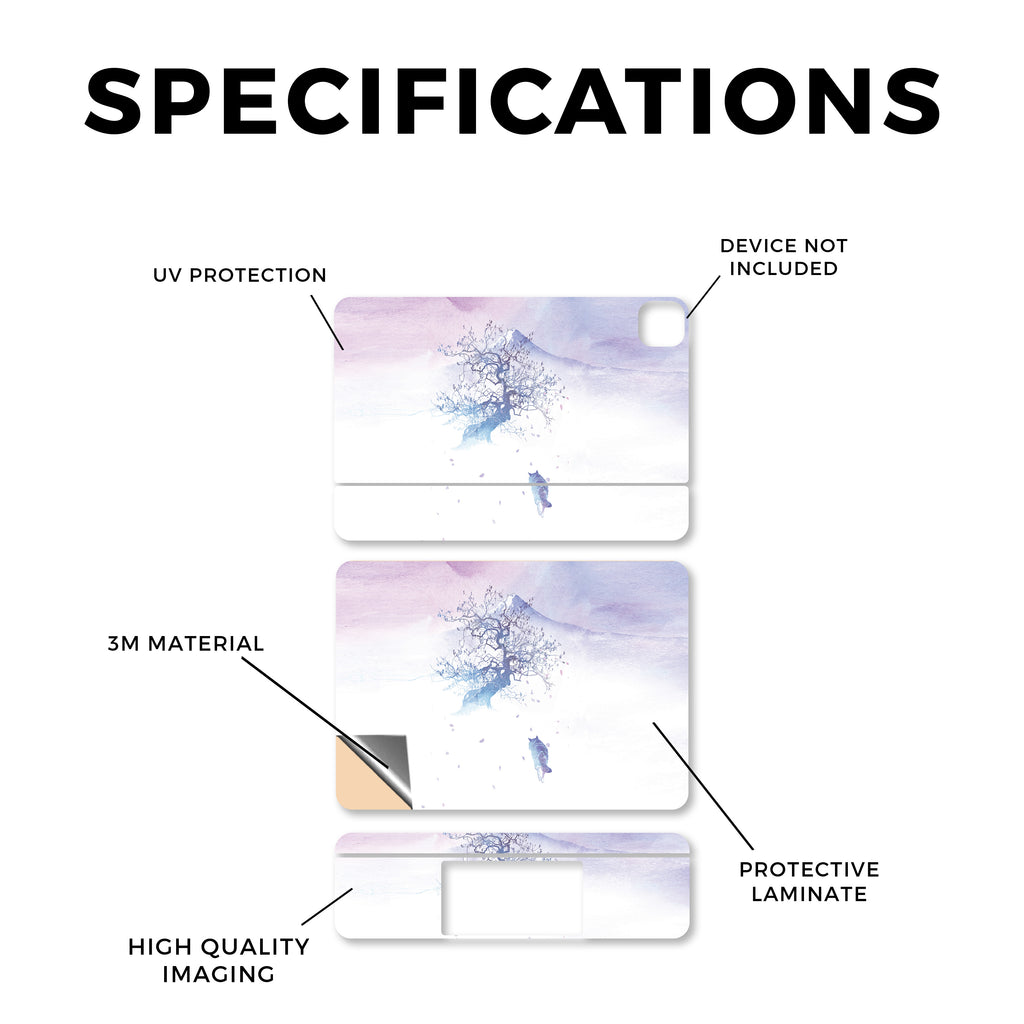 SPECIFICATIONS

UV PROTECTION

DEVICE NOT INCLUDED

3M MATERIAL

PROTECTIVE LAMINATE

HIGH QUALITY IMAGING